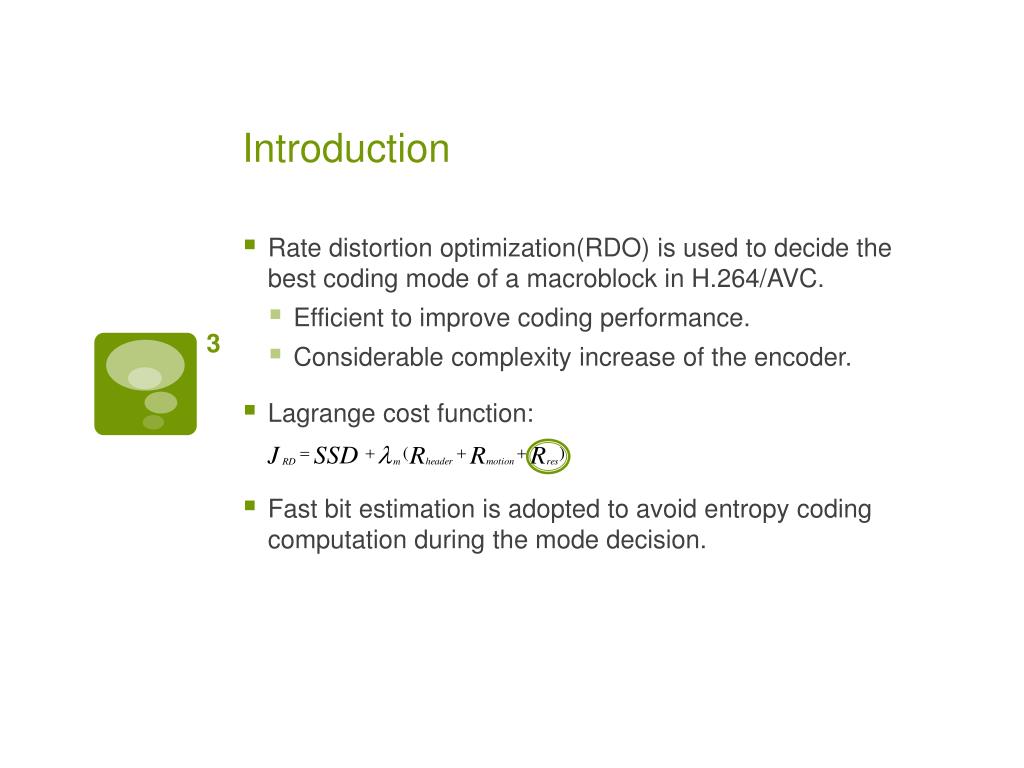 Introduction

3

Rate distortion optimization(RDO) is used to decide the best coding mode of a macroblock in H.264/AVC.

Efficient to improve coding performance.

Considerable complexity increase of the encoder.

Lagrange cost function:

$J_{RD} = SSD + \lambda_m (R_{header} + R_{motion} + R_{res})$

Fast bit estimation is adopted to avoid entropy coding computation during the mode decision.